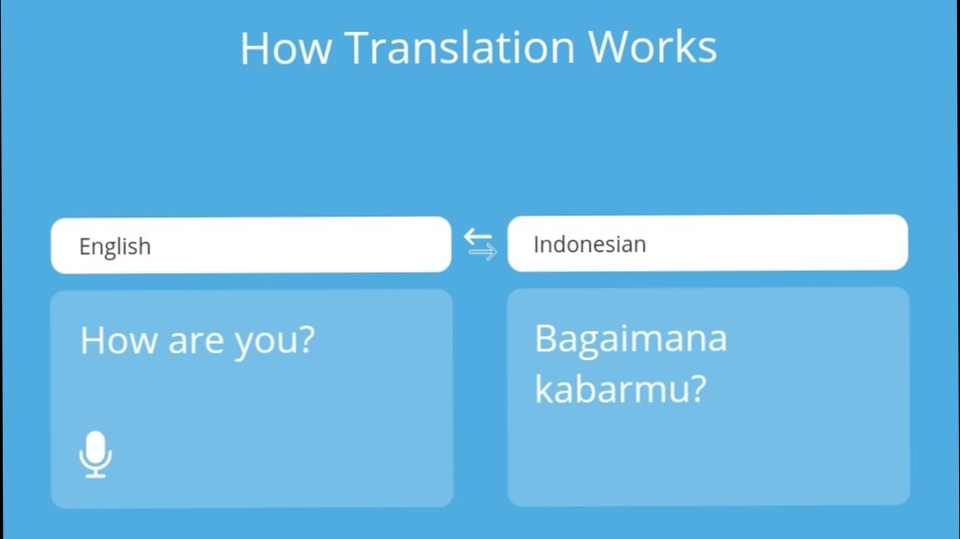 How Translation Works

English

Indonesian

How are you?

Bagaimana kabarmu?